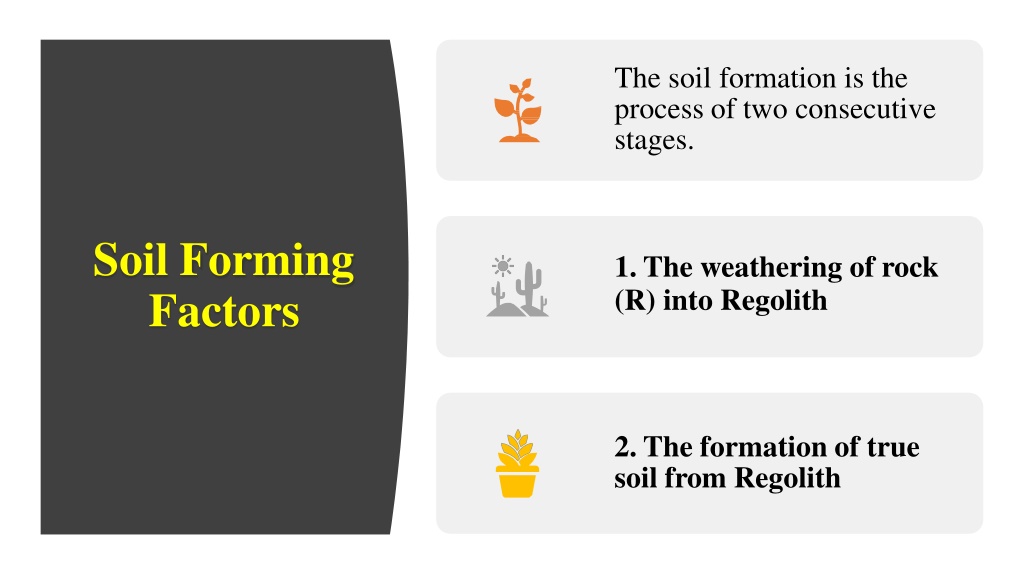 Soil Forming Factors

The soil formation is the process of two consecutive stages.

1. The weathering of rock (R) into Regolith

2. The formation of true soil from Regolith